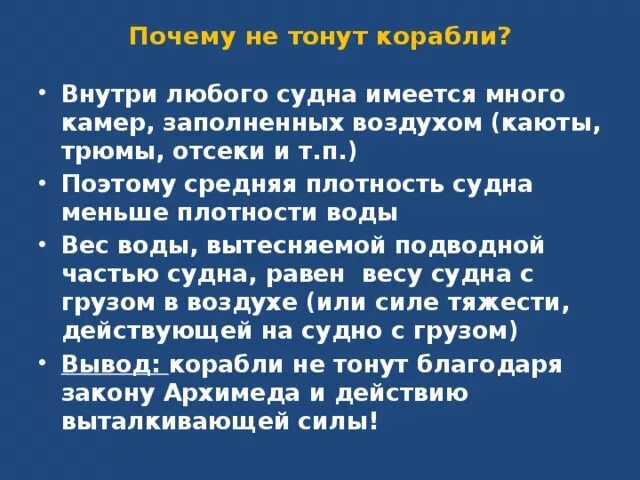 Почему не тонут корабли?

• Внутри любого судна имеется много камер, заполненных воздухом (каюты, трюмы, отсеки и т.п.)
• Поэтому средняя плотность судна меньше плотности воды
• Вес воды, вытесняемой подводной частью судна, равен весу судна с грузом в воздухе (или силе тяжести, действующей на судно с грузом)
• Вывод: корабли не тонут благодаря закону Архимеда и действию выталкивающей силы!